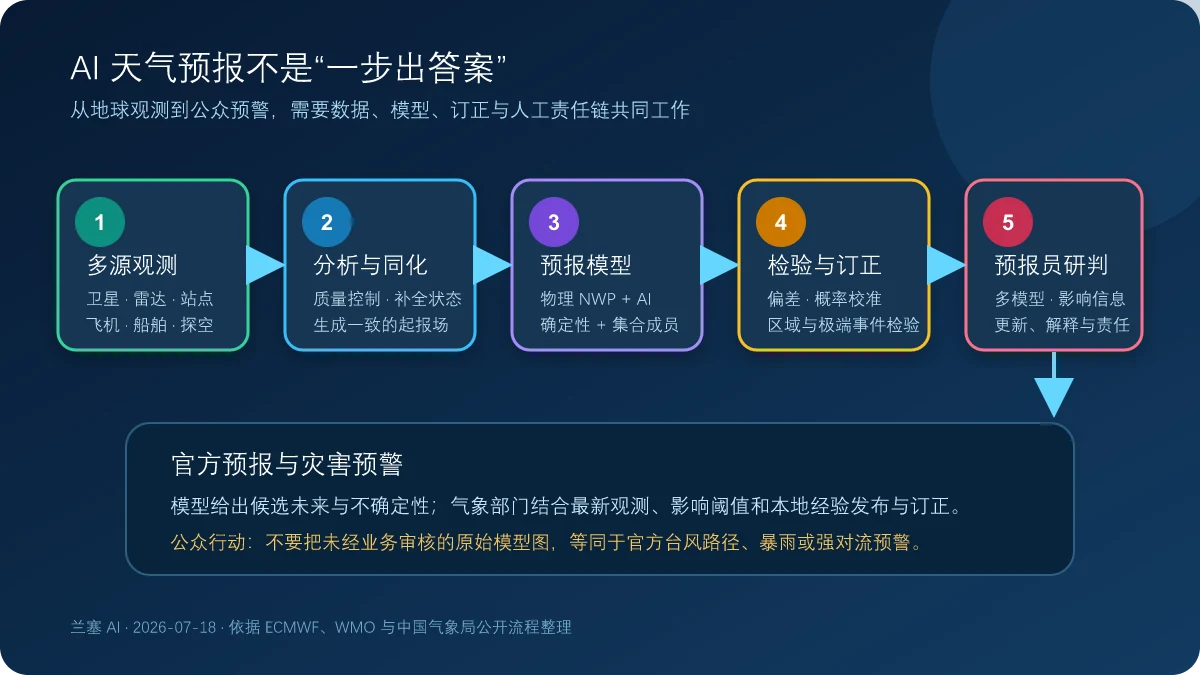 AI 天气预报不是“一步出答案”

从地球观测到公众预警，需要数据、模型、订正与人工责任链共同工作

1
多源观测
卫星 · 雷达 · 站点
飞机 · 船舶 · 探空

2
分析与同化
质量控制 · 补全状态
生成一致的起报场

3
预报模型
物理 NWP + AI
确定性 + 集合成员

4
检验与订正
偏差 · 概率校准
区域与极端事件检验

5
预报员研判
多模型 · 影响信息
更新、解释与责任

官方预报与灾害预警

模型给出候选未来与不确定性；气象部门结合最新观测、影响阈值和本地经验发布与订正。

公众行动：不要把未经业务审核的原始模型图，等同于官方台风路径、暴雨或强对流预警。

兰塞 AI · 2026-07-18 · 依据 ECMWF、WMO 与中国气象局公开流程整理